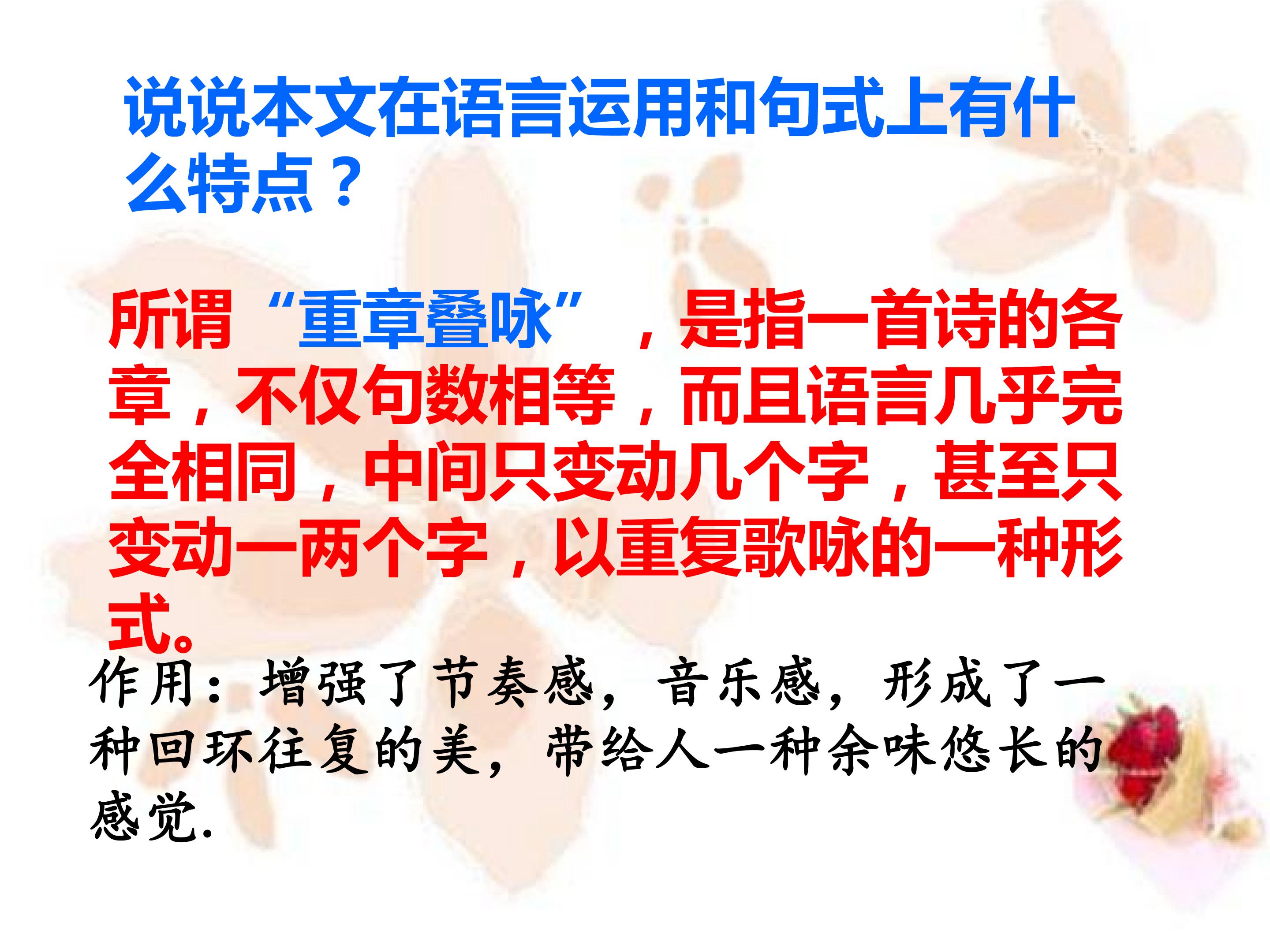 说说本文在语言运用和句式上有什么特点？

所谓“重章叠咏”，是指一首诗的各章，不仅句数相等，而且语言几乎完全相同，中间只变动几个字，甚至只变动一两个字，以重复歌咏的一种形式。

作用：增强了节奏感，音乐感，形成了一种回环往复的美，带给人一种余味悠长的感觉.